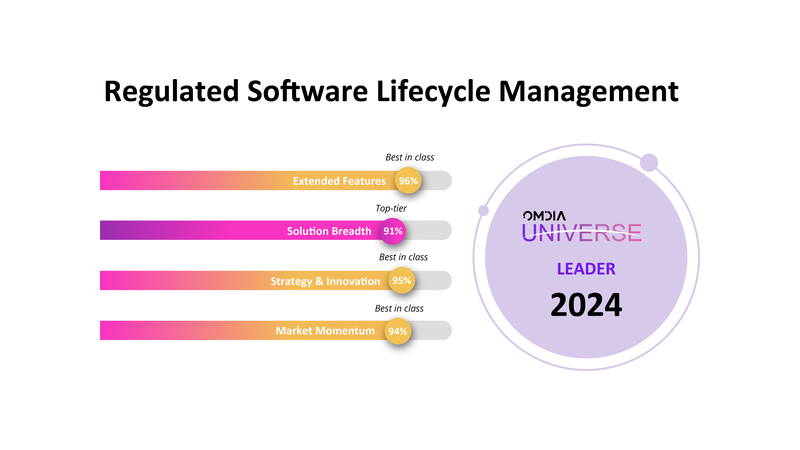 Regulated Software Lifecycle Management

Best in class
Extended Features 96%

Top-tier
Solution Breadth 91%

Best in class
Strategy & Innovation 95%

Best in class
Market Momentum 94%

OMDIA
UNIVERSE
LEADER
2024